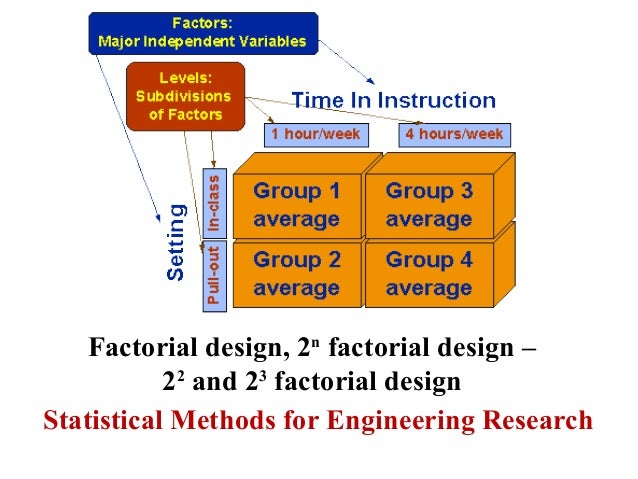 Factors:
Major Independent Variables

Levels:
Subdivisions of Factors

Time In Instruction

1 hour/week

4 hours/week

Setting

In-class

Pull-out

Group 1 average

Group 3 average

Group 2 average

Group 4 average

Factorial design, $2^n$ factorial design – $2^2$ and $2^3$ factorial design

Statistical Methods for Engineering Research